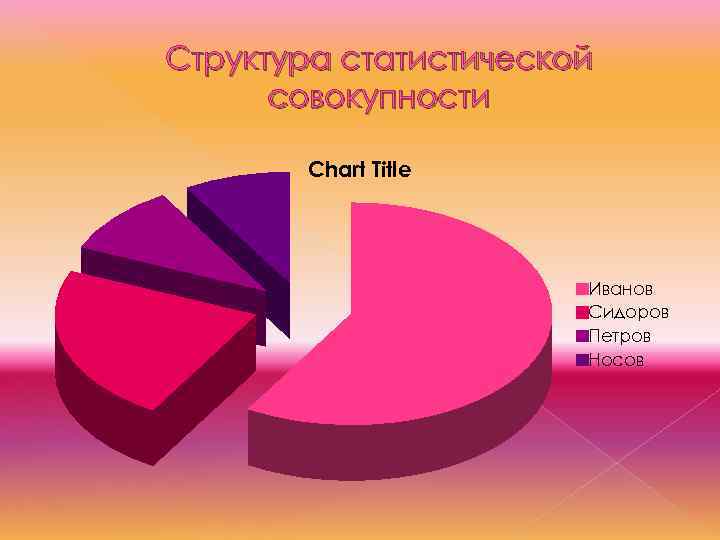 Структура статистической совокупности

Chart Title

Иванов
Сидоров
Петров
Носов